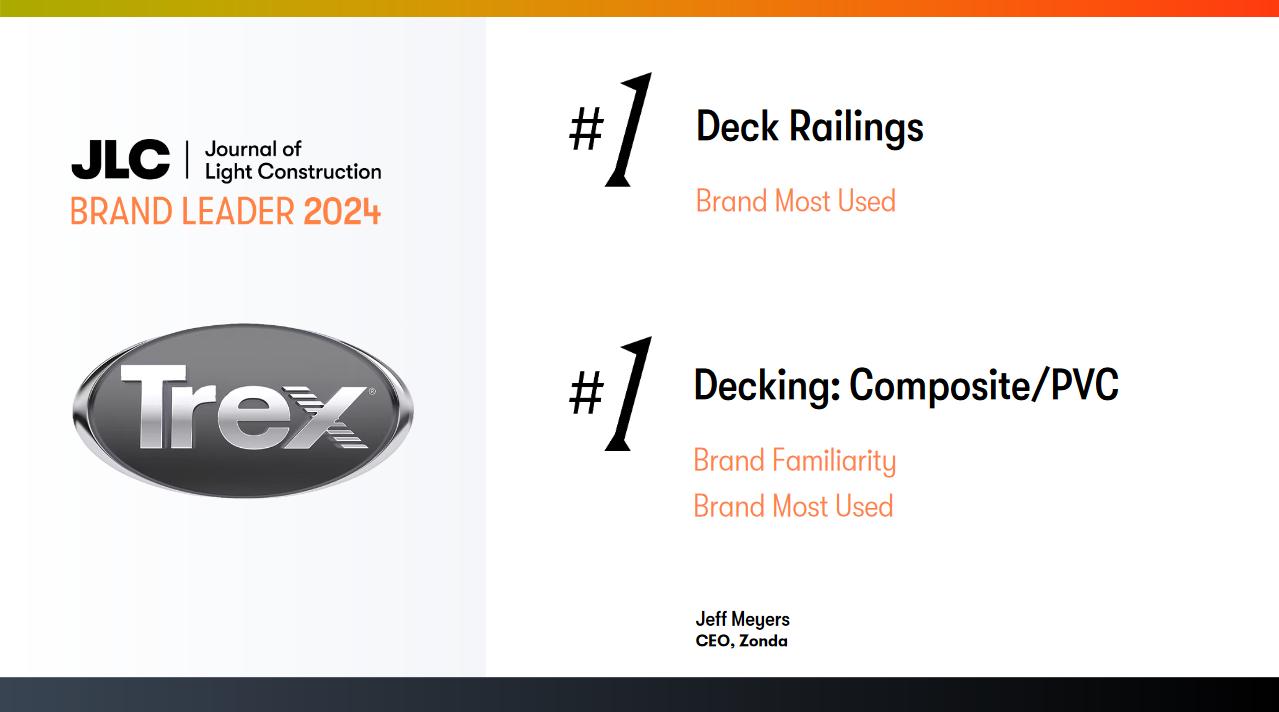 JLC | Journal of Light Construction
BRAND LEADER 2024

Trex®

#1 Deck Railings

Brand Most Used

#1 Decking: Composite/PVC

Brand Familiarity
Brand Most Used

Jeff Meyers
CEO, Zonda